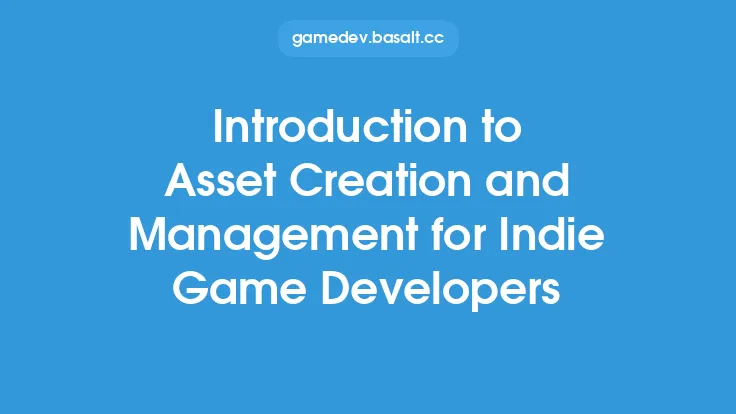 gamedev.basalt.cc

Introduction to Asset Creation and Management for Indie Game Developers